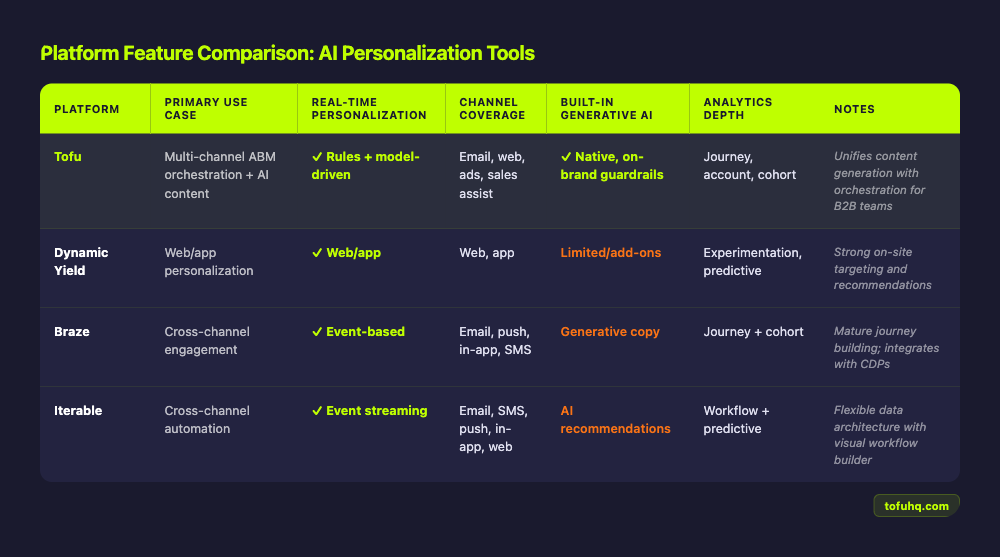 Platform Feature Comparison: AI Personalization Tools

| PLATFORM | PRIMARY USE CASE | REAL-TIME PERSONALIZATION | CHANNEL COVERAGE | BUILT-IN GENERATIVE AI | ANALYTICS DEPTH | NOTES |
|---|---|---|---|---|---|---|
| Tofu | Multi-channel ABM orchestration + AI content | ✓ Rules + model-driven | Email, web, ads, sales assist | ✓ Native, on-brand guardrails | Journey, account, cohort | Unifies content generation with orchestration for B2B teams |
| Dynamic Yield | Web/app personalization | ✓ Web/app | Web, app | Limited/add-ons | Experimentation, predictive | Strong on-site targeting and recommendations |
| Braze | Cross-channel engagement | ✓ Event-based | Email, push, in-app, SMS | Generative copy | Journey + cohort | Mature journey building; integrates with CDPs |
| Iterable | Cross-channel automation | ✓ Event streaming | Email, SMS, push, in-app, web | AI recommendations | Workflow + predictive | Flexible data architecture with visual workflow builder |

tofuhq.com